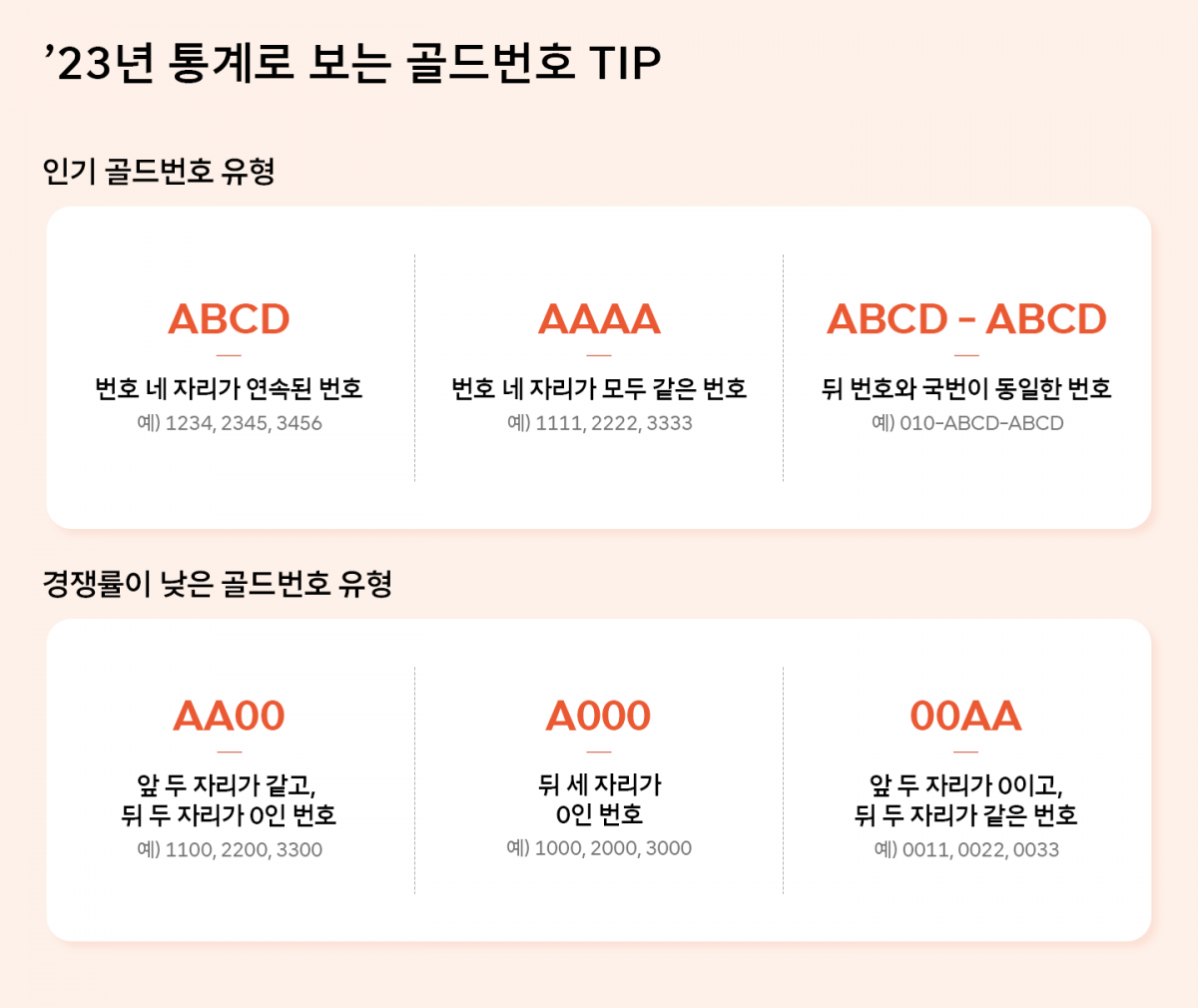 ’23년 통계로 보는 골드번호 TIP

인기 골드번호 유형

ABCD

번호 네 자리가 연속된 번호
예) 1234, 2345, 3456

AAAA

번호 네 자리가 모두 같은 번호
예) 1111, 2222, 3333

ABCD - ABCD

뒤 번호와 국번이 동일한 번호
예) 010-ABCD-ABCD

경쟁률이 낮은 골드번호 유형

AA00

앞 두 자리가 같고, 뒤 두 자리가 0인 번호
예) 1100, 2200, 3300

A000

뒤 세 자리가 0인 번호
예) 1000, 2000, 3000

00AA

앞 두 자리가 0이고, 뒤 두 자리가 같은 번호
예) 0011, 0022, 0033